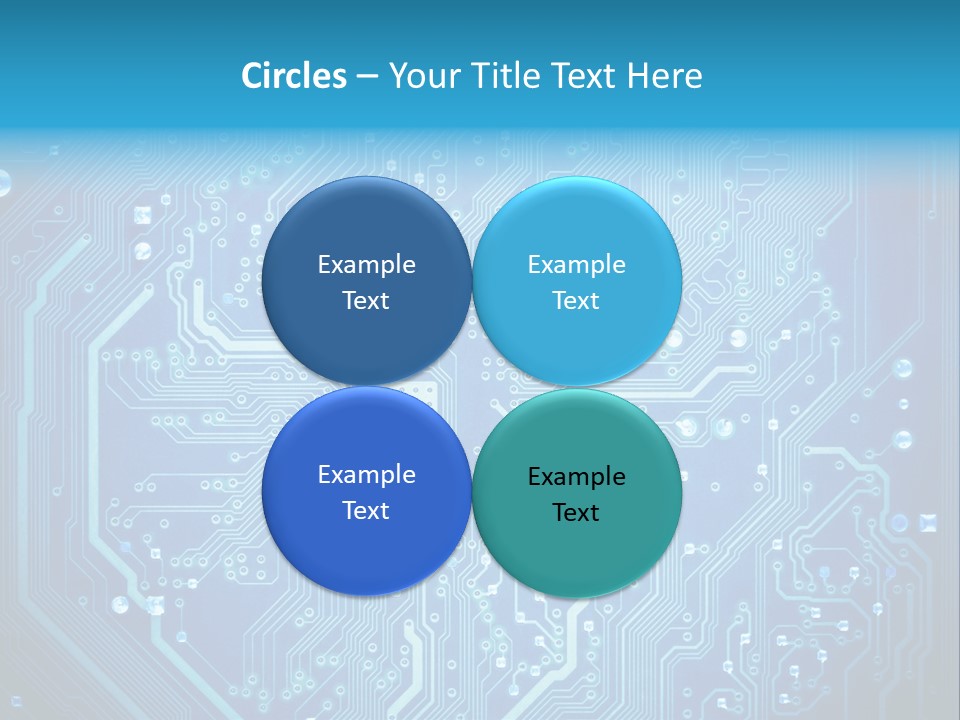 Circles – Your Title Text Here

Example Text

Example Text

Example Text

Example Text